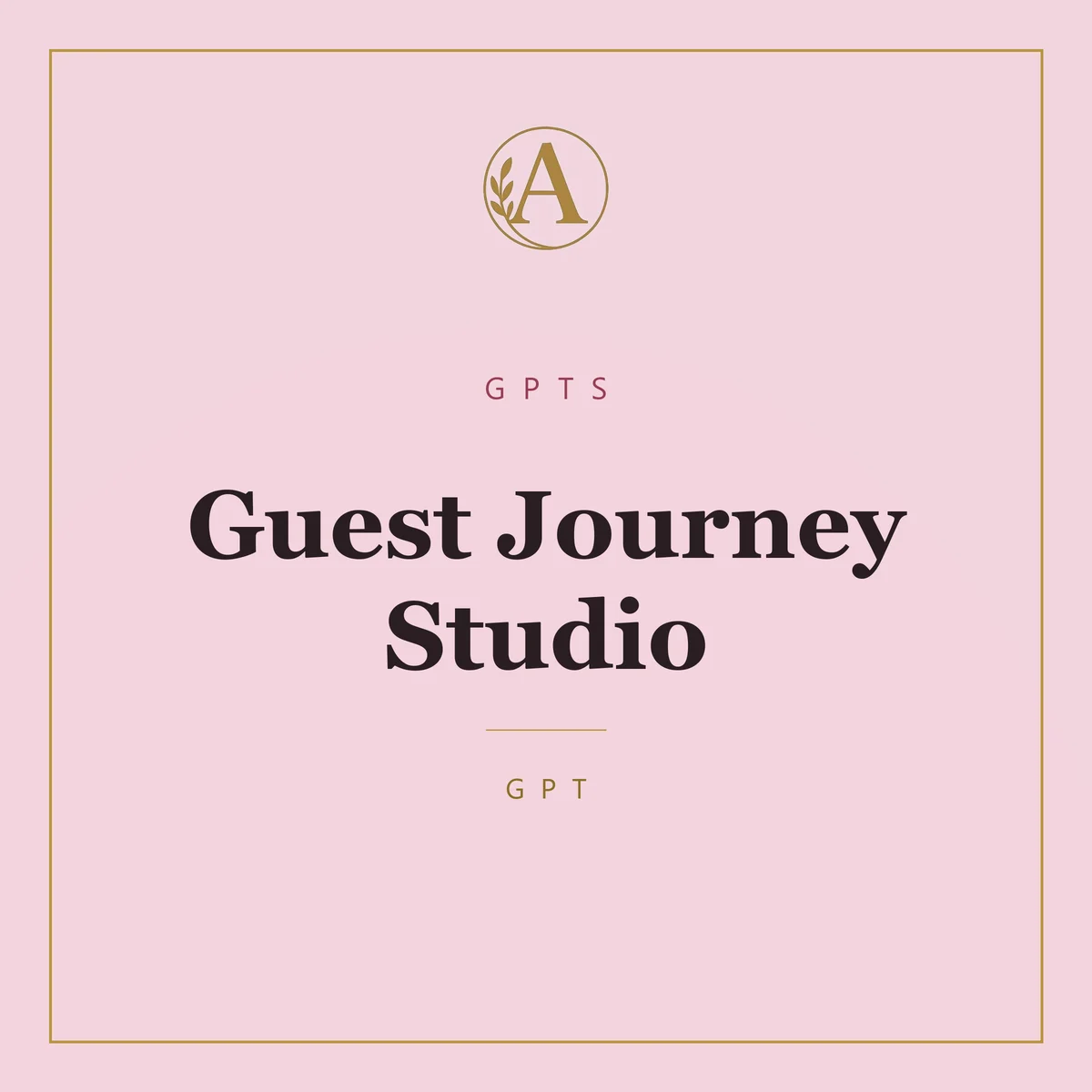 A

GPTS

Guest Journey Studio

GPT